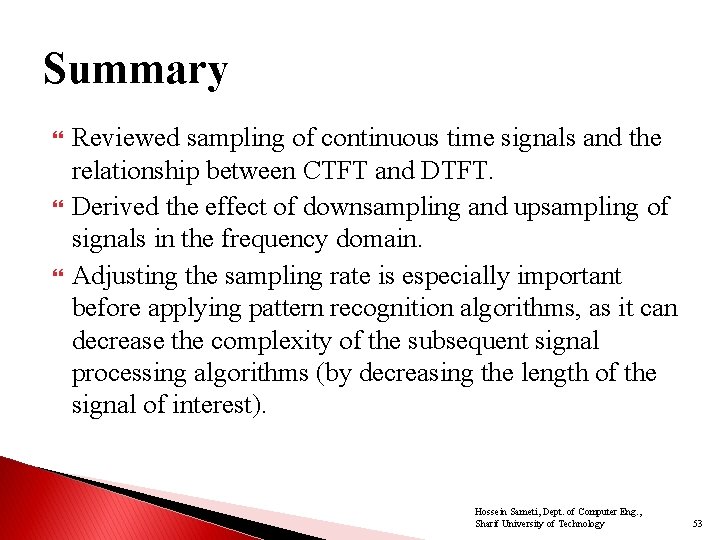 Summary

Reviewed sampling of continuous time signals and the relationship between CTFT and DTFT.

Derived the effect of downsampling and upsampling of signals in the frequency domain.

Adjusting the sampling rate is especially important before applying pattern recognition algorithms, as it can decrease the complexity of the subsequent signal processing algorithms (by decreasing the length of the signal of interest).

Hossein Sameti, Dept. of Computer Eng., Sharif University of Technology

53